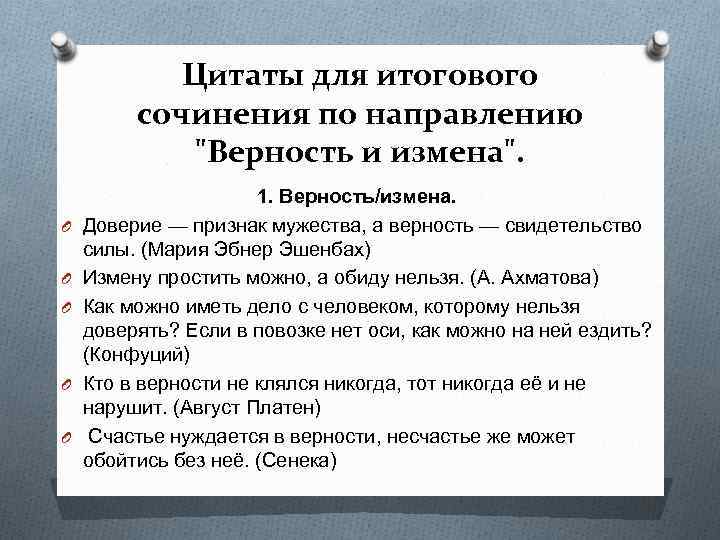 Цитаты для итогового сочинения по направлению "Верность и измена".

1. Верность/измена.

Доверие — признак мужества, а верность — свидетельство силы. (Мария Эбнер Эшенбах)

Измену простить можно, а обиду нельзя. (А. Ахматова)

Как можно иметь дело с человеком, которому нельзя доверять? Если в повозке нет оси, как можно на ней ездить? (Конфуций)

Кто в верности не клялся никогда, тот никогда её и не нарушит. (Август Платен)

Счастье нуждается в верности, несчастье же может обойтись без неё. (Сенека)